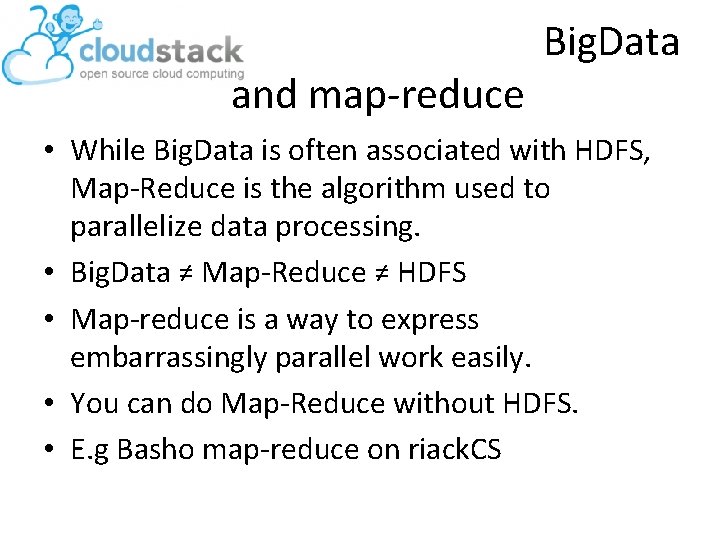 cloudstack
open source cloud computing

BigData and map-reduce

• While BigData is often associated with HDFS, Map-Reduce is the algorithm used to parallelize data processing.
• BigData ≠ Map-Reduce ≠ HDFS
• Map-reduce is a way to express embarrassingly parallel work easily.
• You can do Map-Reduce without HDFS.
• E.g Basho map-reduce on riackCS